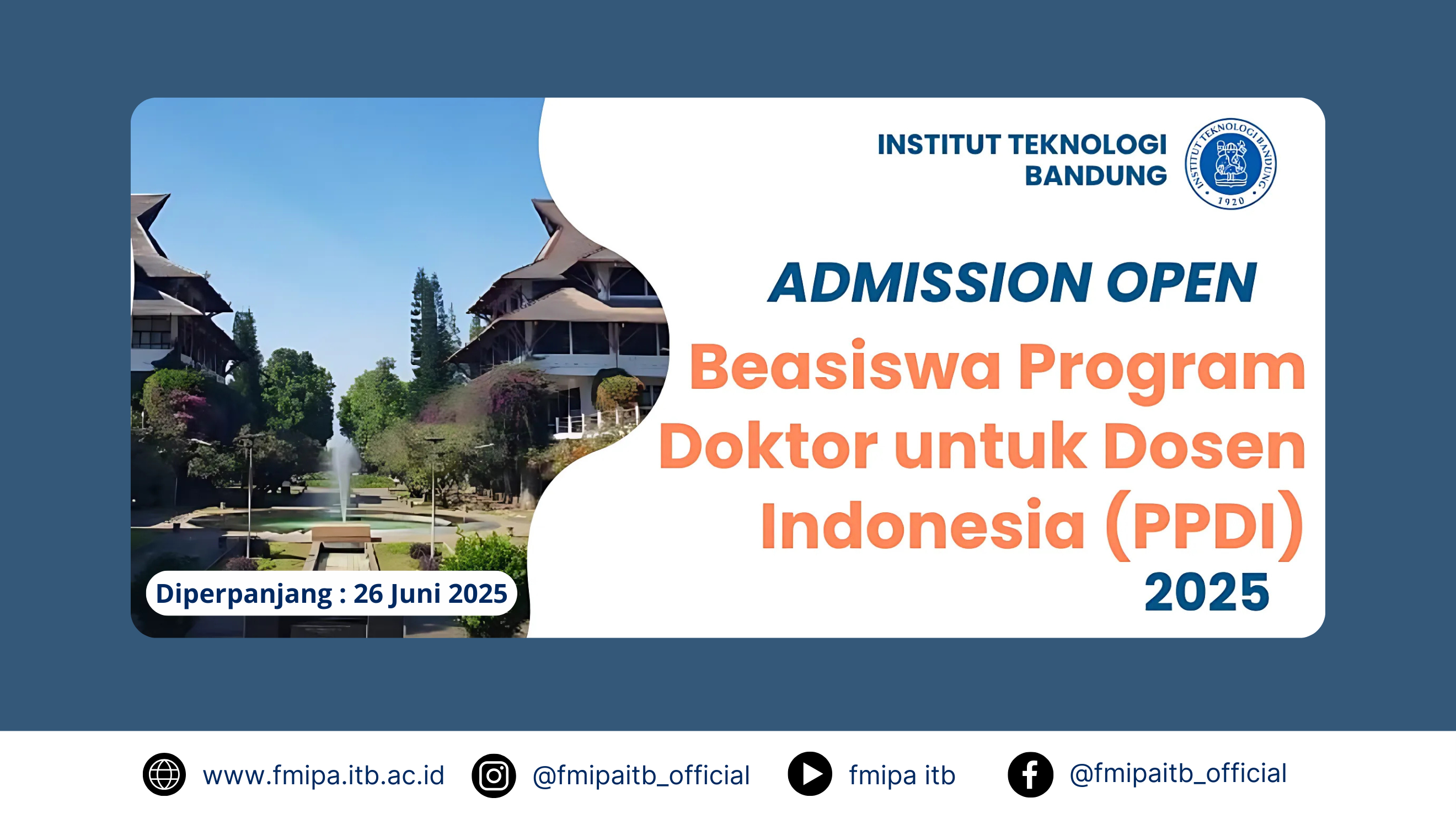 INSTITUT TEKNOLOGI BANDUNG

INSTITUT TEKNOLOGI BANDUNG
1920

ADMISSION OPEN

Beasiswa Program Doktor untuk Dosen Indonesia (PPDI) 2025

Diperpanjang : 26 Juni 2025

www.fmipa.itb.ac.id @fmipaitb_official fmipa itb @fmipaitb_official